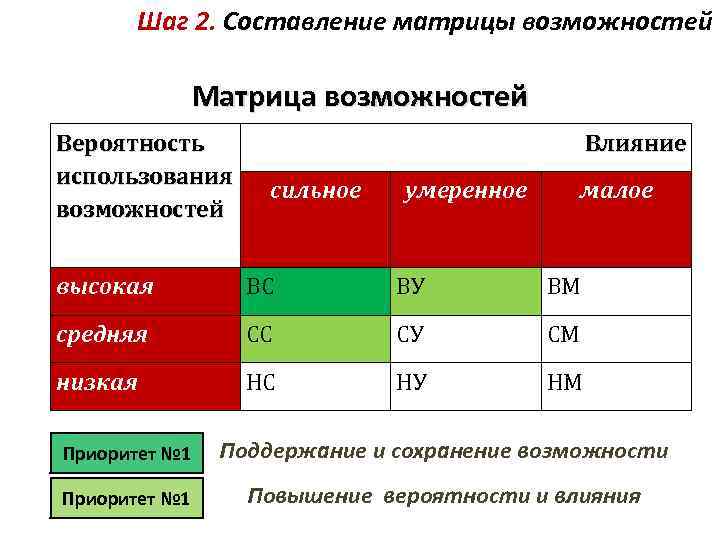 Шаг 2. Составление матрицы возможностей

Матрица возможностей

| Вероятность использования возможностей | Влияние | | |
|---|---|---|---|
| | сильное | умеренное | малое |
| высокая | ВС | ВУ | ВМ |
| средняя | СС | СУ | СМ |
| низкая | НС | НУ | НМ |

Приоритет №1 Поддержание и сохранение возможности

Приоритет №1 Повышение вероятности и влияния